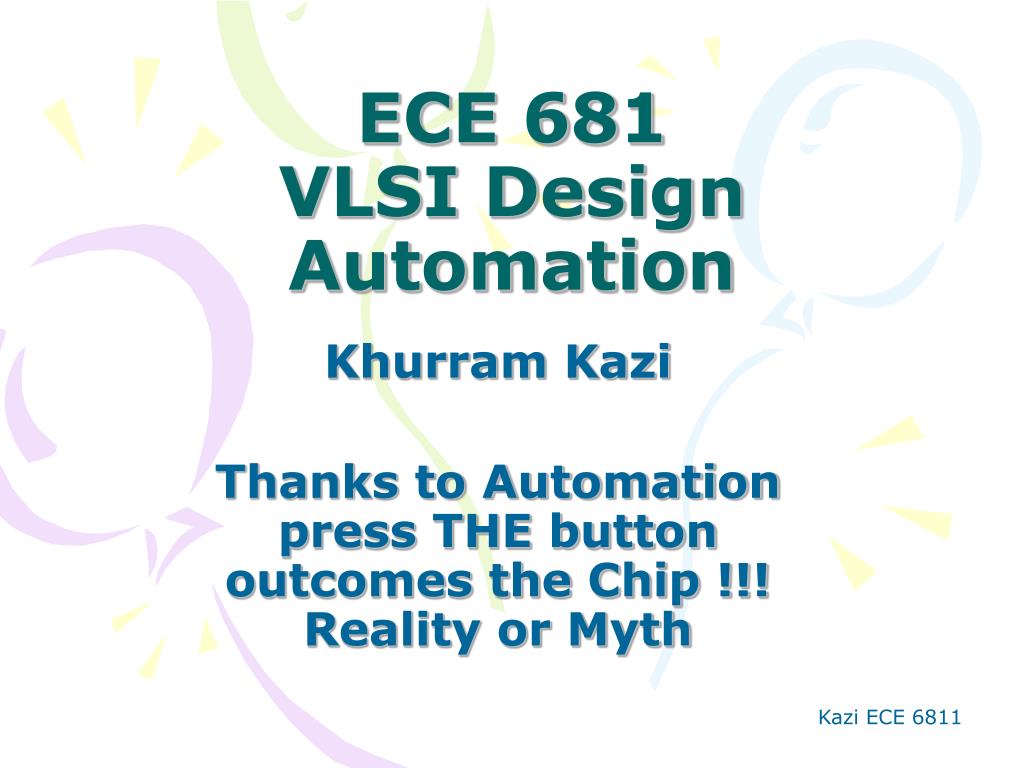 ECE 681
VLSI Design Automation

Khurram Kazi

Thanks to Automation press THE button outcomes the Chip !!! Reality or Myth

Kazi ECE 6811